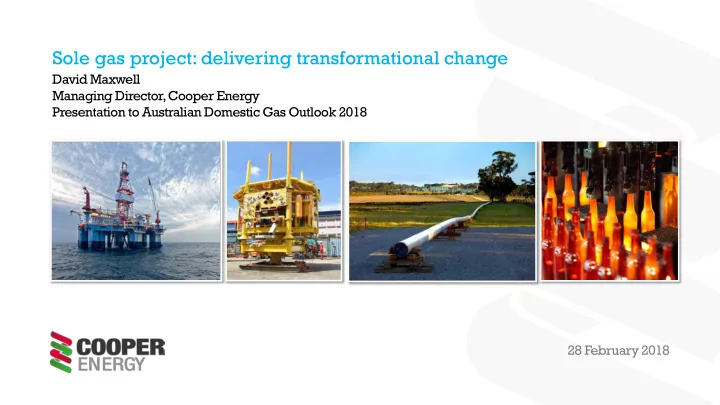 Sole gas project: delivering transformational change
David Maxwell
Managing Director, Cooper Energy
Presentation to Australian Domestic Gas Outlook 2018

COOPER
ENERGY

28 February 2018